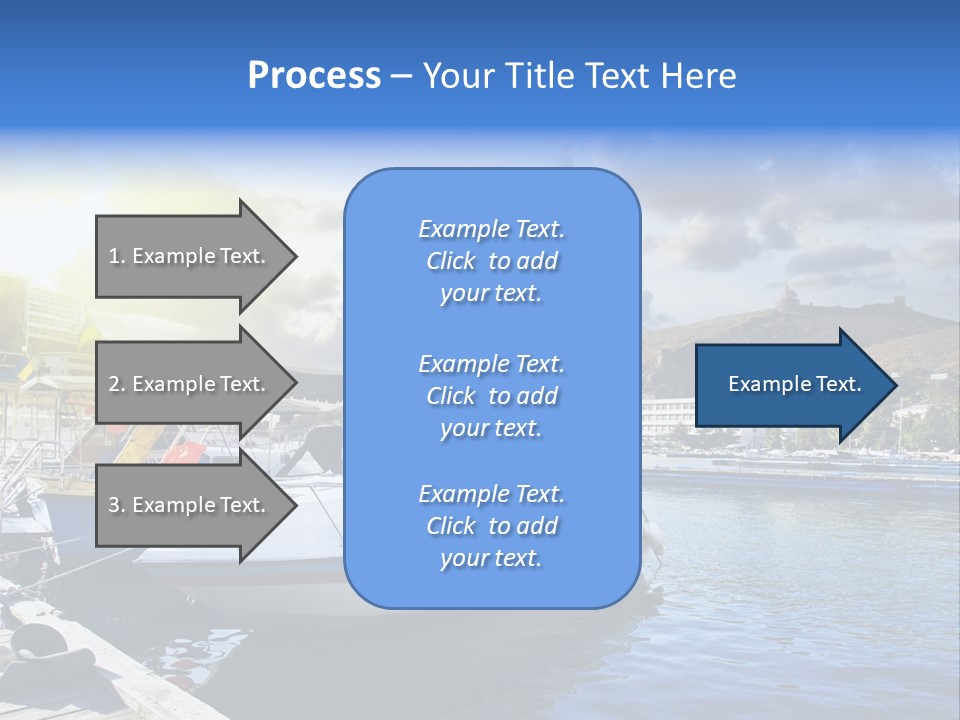 Process – Your Title Text Here

1. Example Text.

2. Example Text.

3. Example Text.

Example Text. Click to add your text.

Example Text. Click to add your text.

Example Text. Click to add your text.

Example Text.